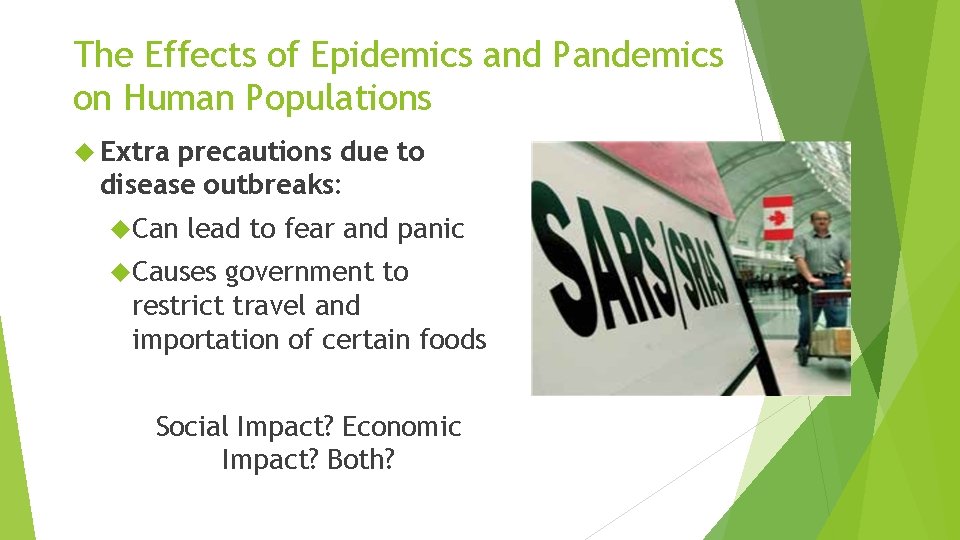 The Effects of Epidemics and Pandemics on Human Populations

Extra precautions due to disease outbreaks:

Can lead to fear and panic

Causes government to restrict travel and importation of certain foods

Social Impact? Economic Impact? Both?

SARS/SRAS